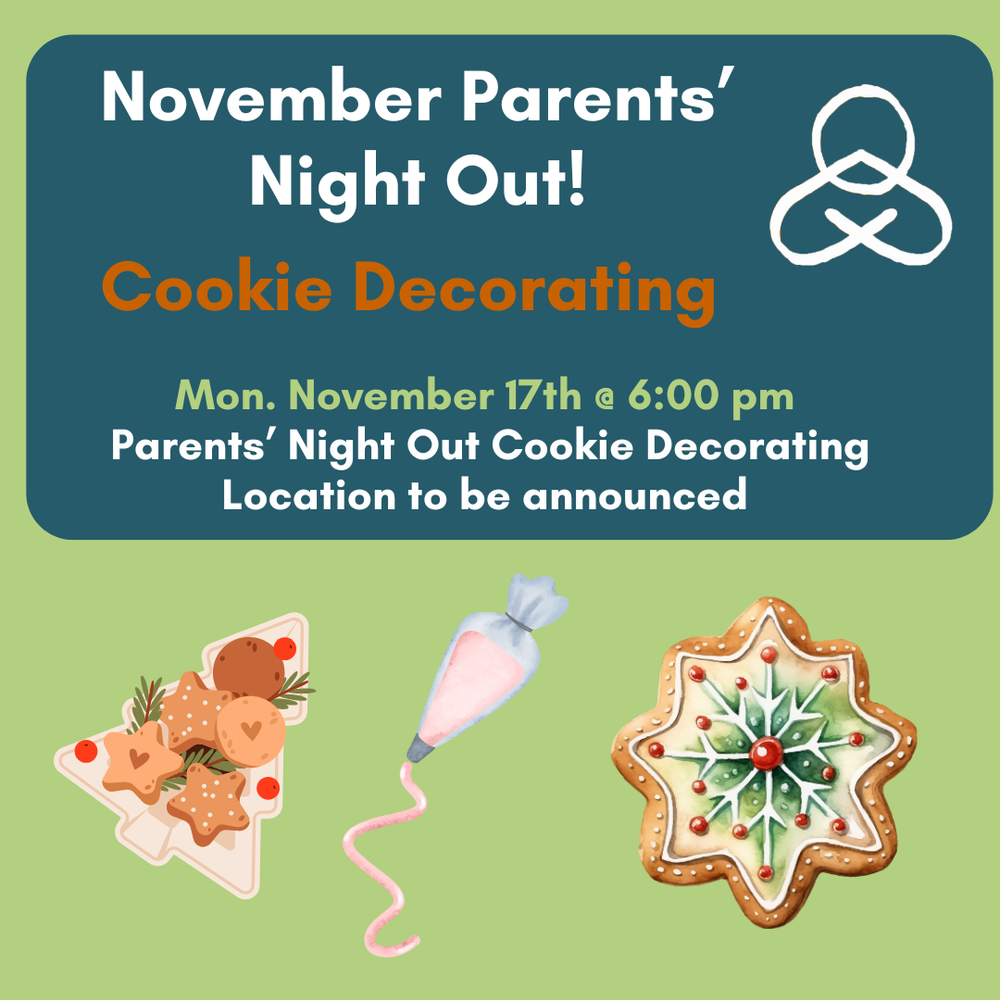 November Parents' Night Out!

Cookie Decorating

Mon. November 17th @ 6:00 pm
Parents' Night Out Cookie Decorating
Location to be announced